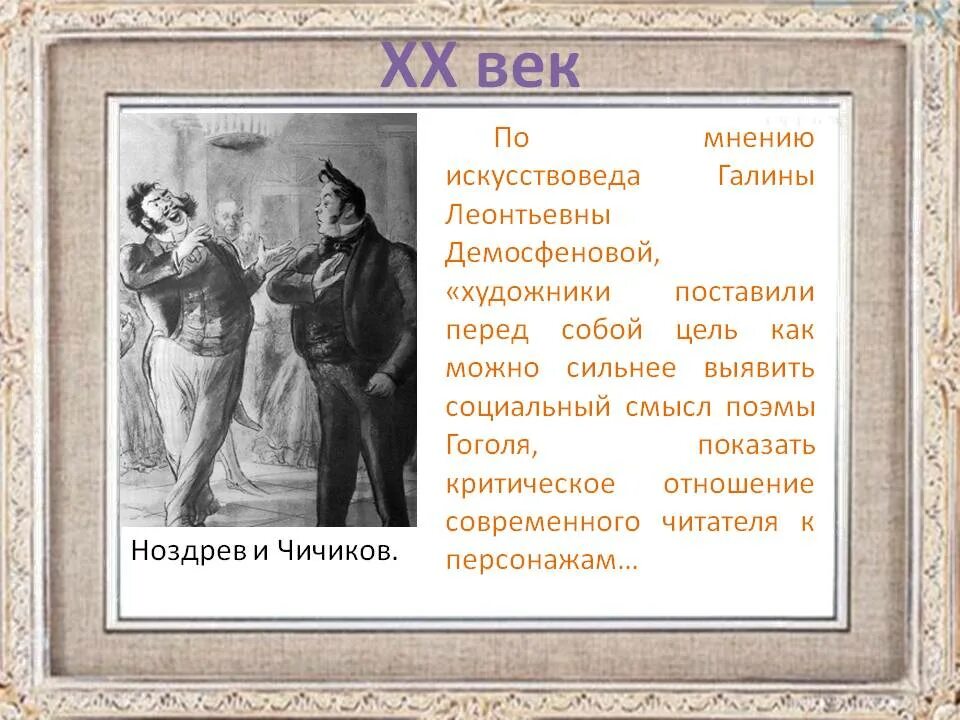 XX век

Ноздрев и Чичиков.

По мнению искусствоведа Галины Леонтьевны Демосфеновой, «художники поставили перед собой цель как можно сильнее выявить социальный смысл поэмы Гоголя, показать критическое отношение современного читателя к персонажам…